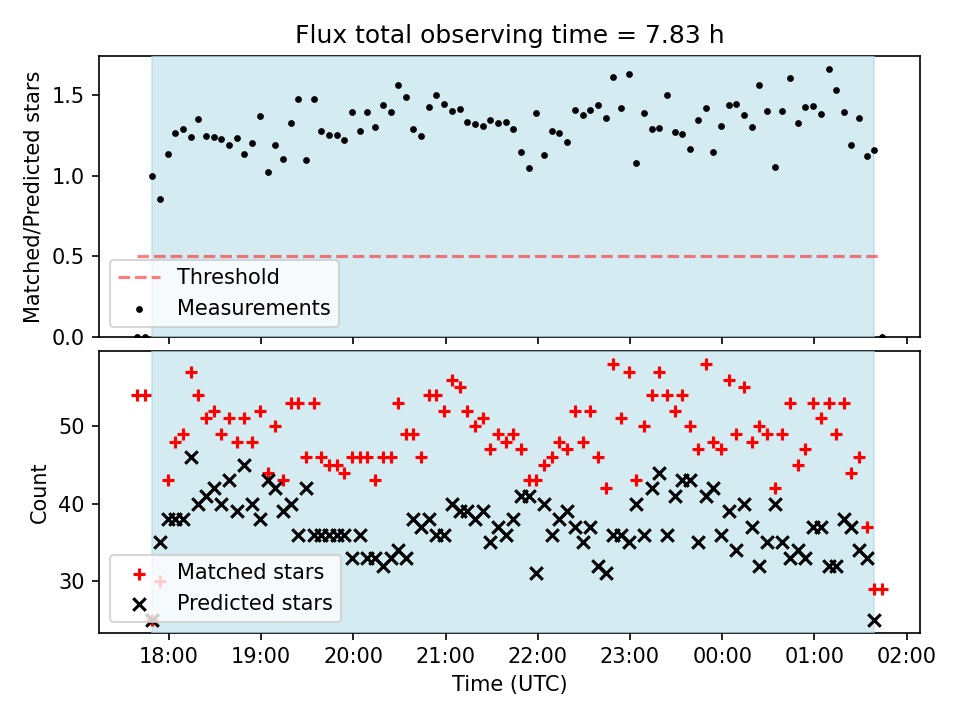 Flux total observing time = 7.83 h

Matched/Predicted stars

1.5
1.0
0.5
0.0

Threshold
Measurements

Count

50
40
30

Matched stars
Predicted stars

18:00
19:00
20:00
21:00
22:00
23:00
00:00
01:00
02:00

Time (UTC)